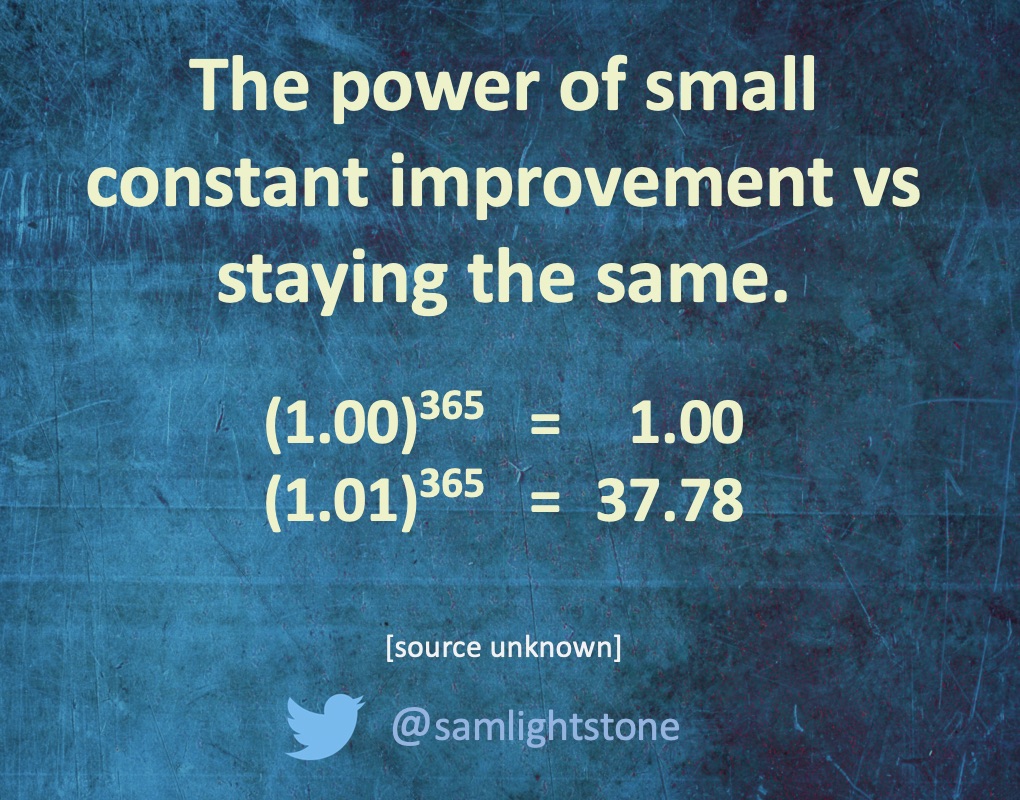 The power of small constant improvement vs staying the same.

$(1.00)^{365} = 1.00$
$(1.01)^{365} = 37.78$

[source unknown]

@samlightstone